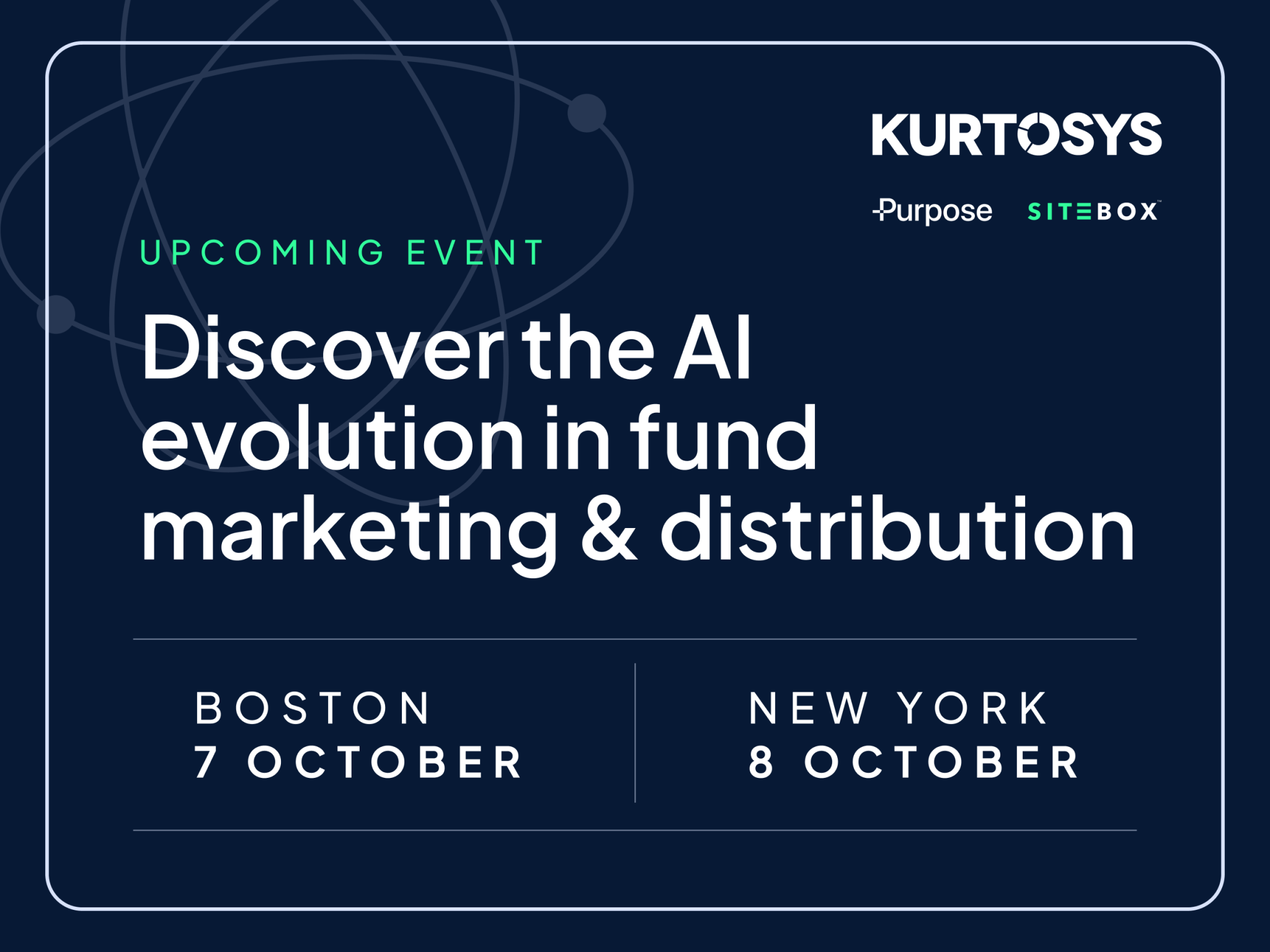 KURTOSYS

Purpose SITEBOX™

UPCOMING EVENT

Discover the AI evolution in fund marketing & distribution

BOSTON
7 OCTOBER

NEW YORK
8 OCTOBER